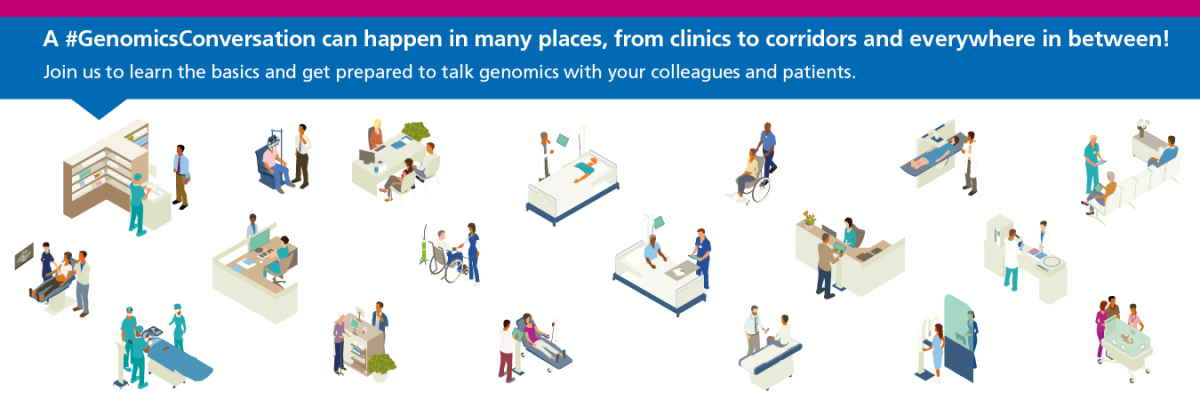 A #GenomicsConversation can happen in many places, from clinics to corridors and everywhere in between!

Join us to learn the basics and get prepared to talk genomics with your colleagues and patients.